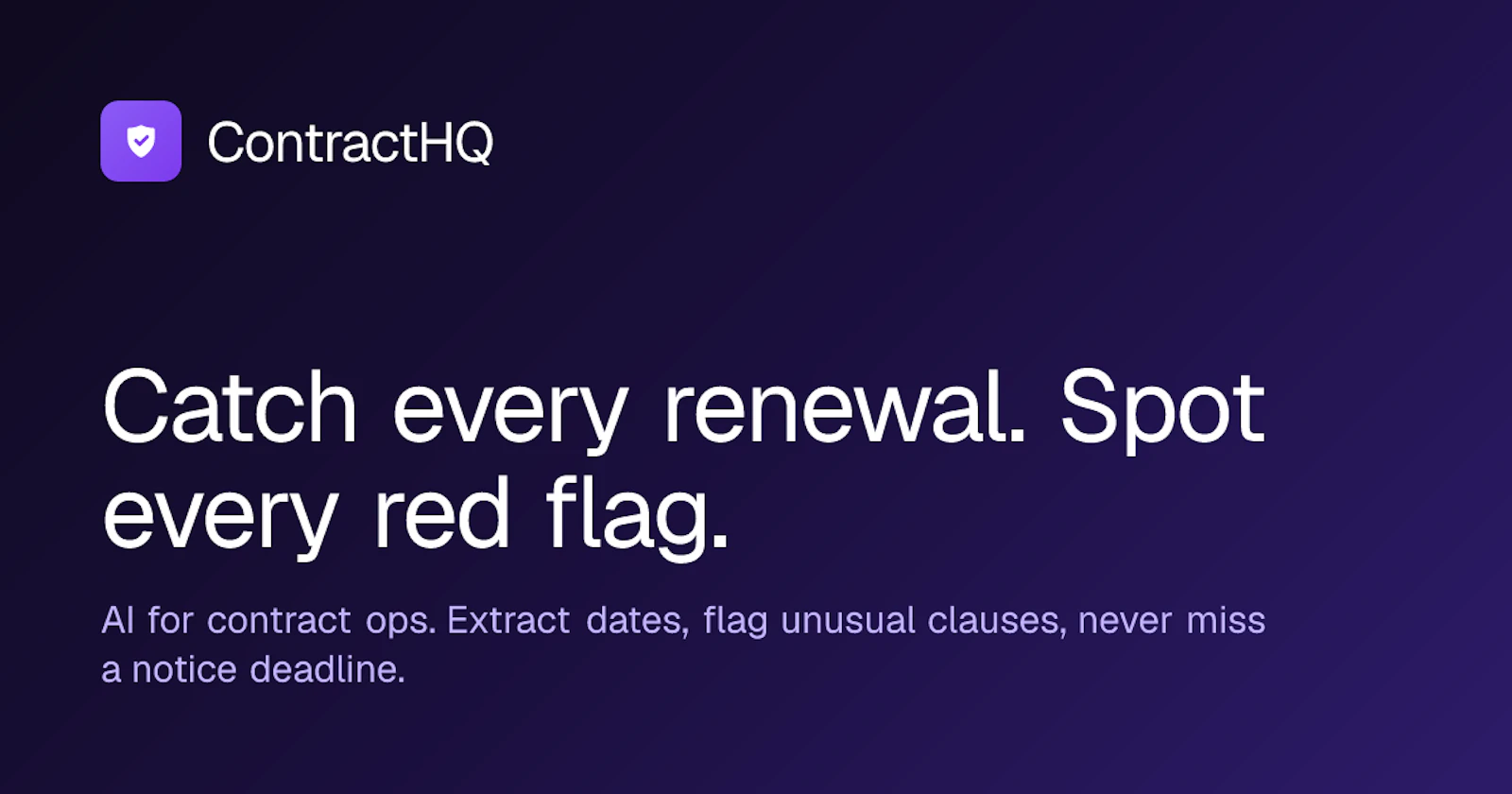 ContractHQ

Catch every renewal. Spot every red flag.

AI for contract ops. Extract dates, flag unusual clauses, never miss a notice deadline.